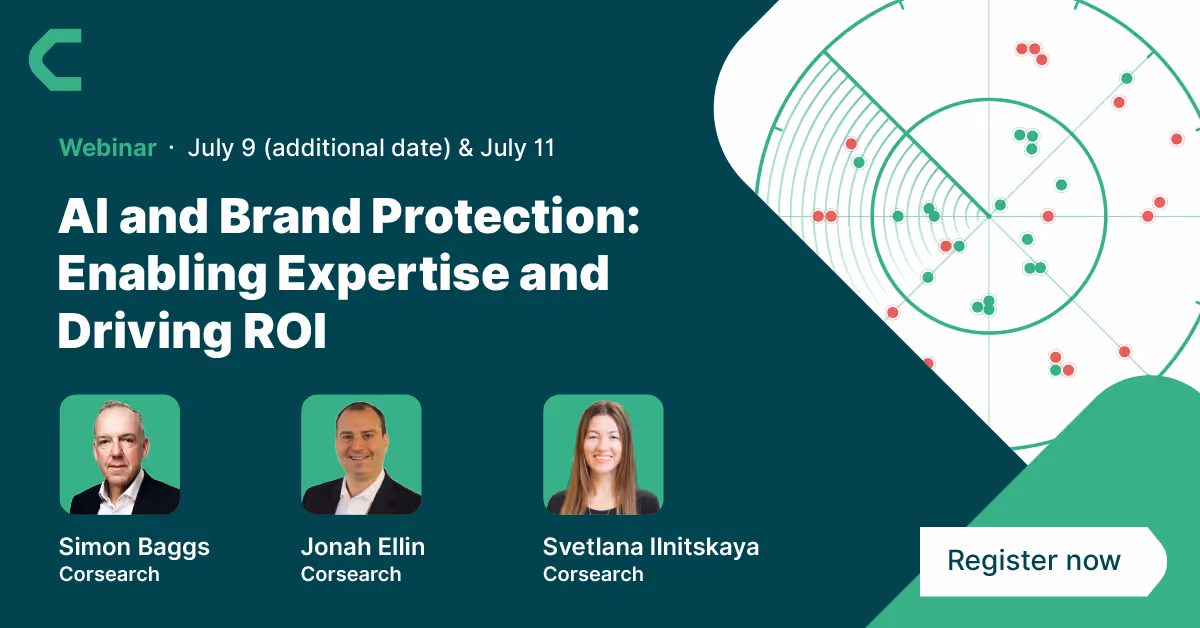 Webinar · July 9 (additional date) & July 11

AI and Brand Protection: Enabling Expertise and Driving ROI

Simon Baggs
Corsearch

Jonah Ellin
Corsearch

Svetlana Ilnitskaya
Corsearch

Register now